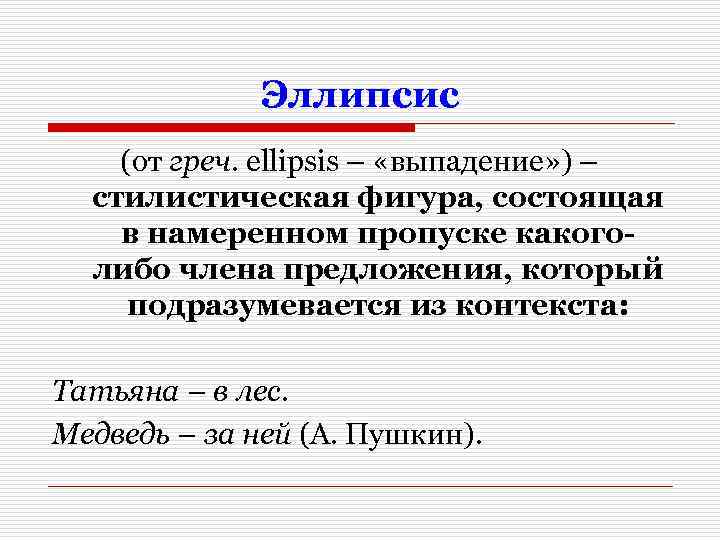 Эллипсис

(от греч. ellipsis – «выпадение») – стилистическая фигура, состоящая в намеренном пропуске какого-либо члена предложения, который подразумевается из контекста:

Татьяна – в лес.
Медведь – за ней (А. Пушкин).